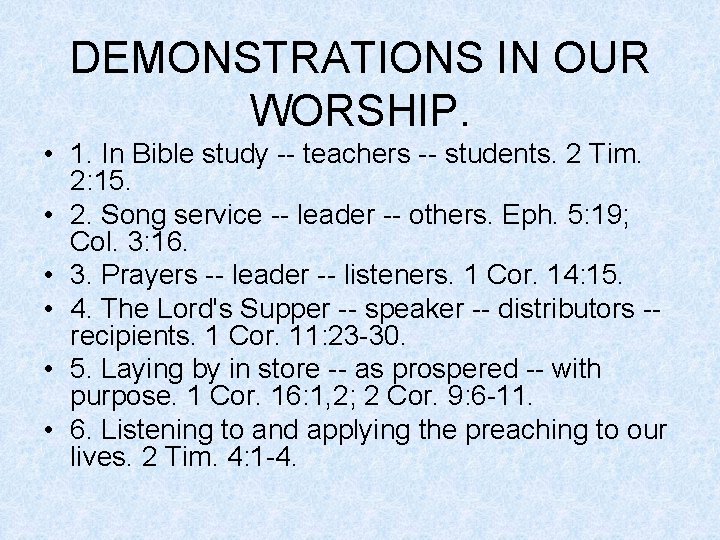 DEMONSTRATIONS IN OUR WORSHIP.

• 1. In Bible study -- teachers -- students. 2 Tim. 2:15.
• 2. Song service -- leader -- others. Eph. 5:19; Col. 3:16.
• 3. Prayers -- leader -- listeners. 1 Cor. 14:15.
• 4. The Lord's Supper -- speaker -- distributors -- recipients. 1 Cor. 11:23-30.
• 5. Laying by in store -- as prospered -- with purpose. 1 Cor. 16:1,2; 2 Cor. 9:6-11.
• 6. Listening to and applying the preaching to our lives. 2 Tim. 4:1-4.